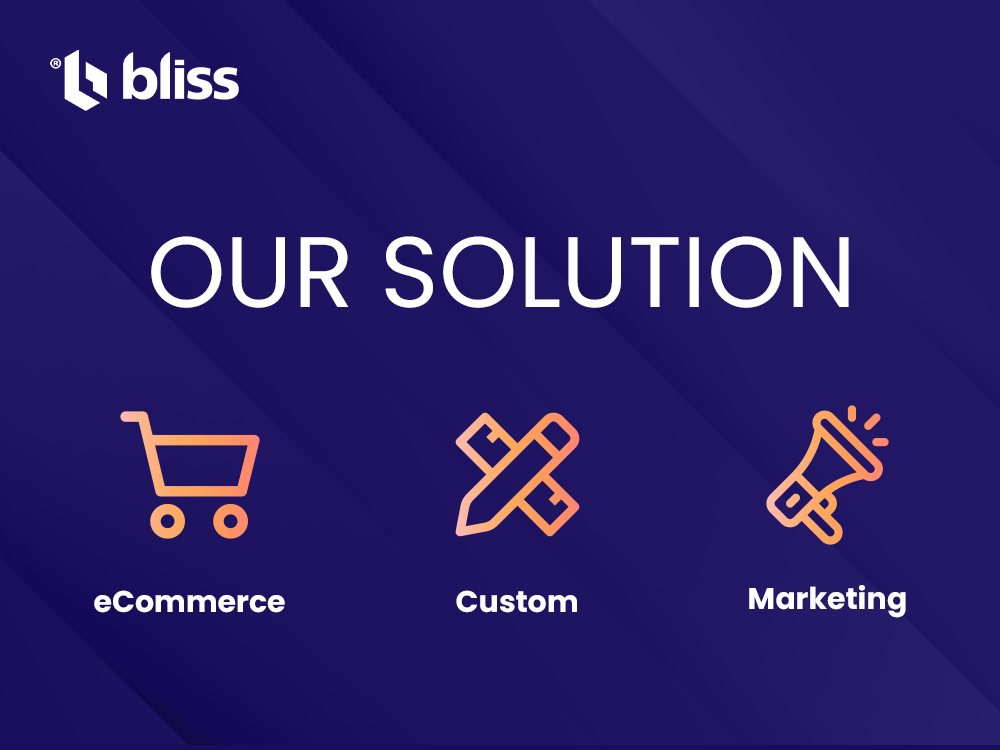 ® bliss

OUR SOLUTION

eCommerce

Custom

Marketing